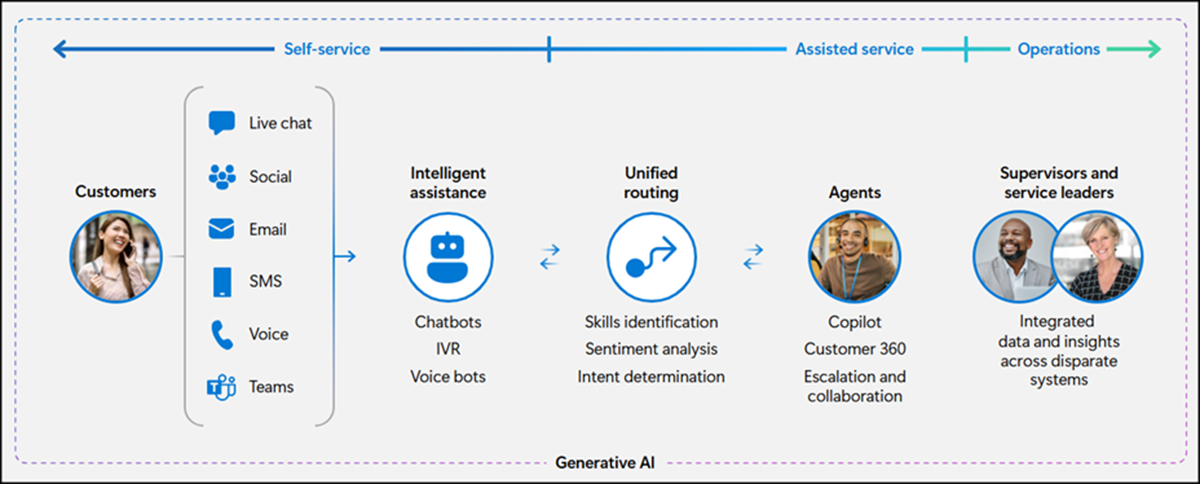 Self-service

Assisted service

Operations

Customers

Live chat

Social

Email

SMS

Voice

Teams

Intelligent assistance

Chatbots

IVR

Voice bots

Unified routing

Skills identification

Sentiment analysis

Intent determination

Agents

Copilot

Customer 360

Escalation and collaboration

Supervisors and service leaders

Integrated data and insights across disparate systems

Generative AI